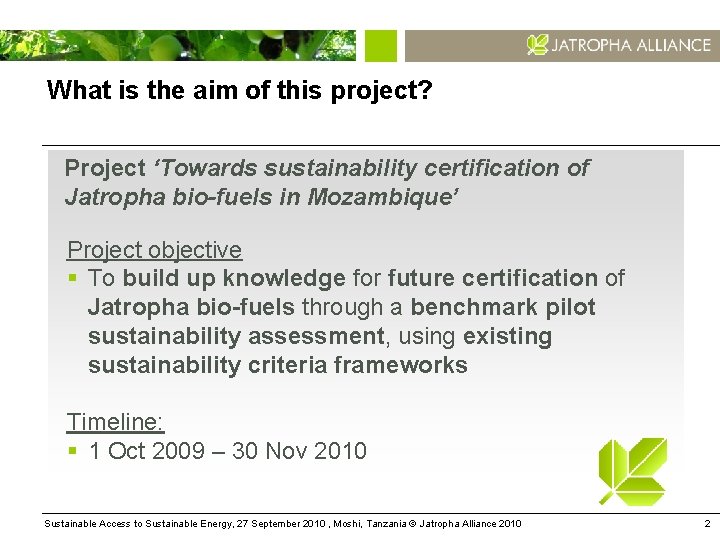 JATROPHA ALLIANCE

What is the aim of this project?

Project 'Towards sustainability certification of Jatropha bio-fuels in Mozambique'

Project objective
▪ To build up knowledge for future certification of Jatropha bio-fuels through a benchmark pilot sustainability assessment, using existing sustainability criteria frameworks

Timeline:
▪ 1 Oct 2009 – 30 Nov 2010

Sustainable Access to Sustainable Energy, 27 September 2010 , Moshi, Tanzania © Jatropha Alliance 2010

2